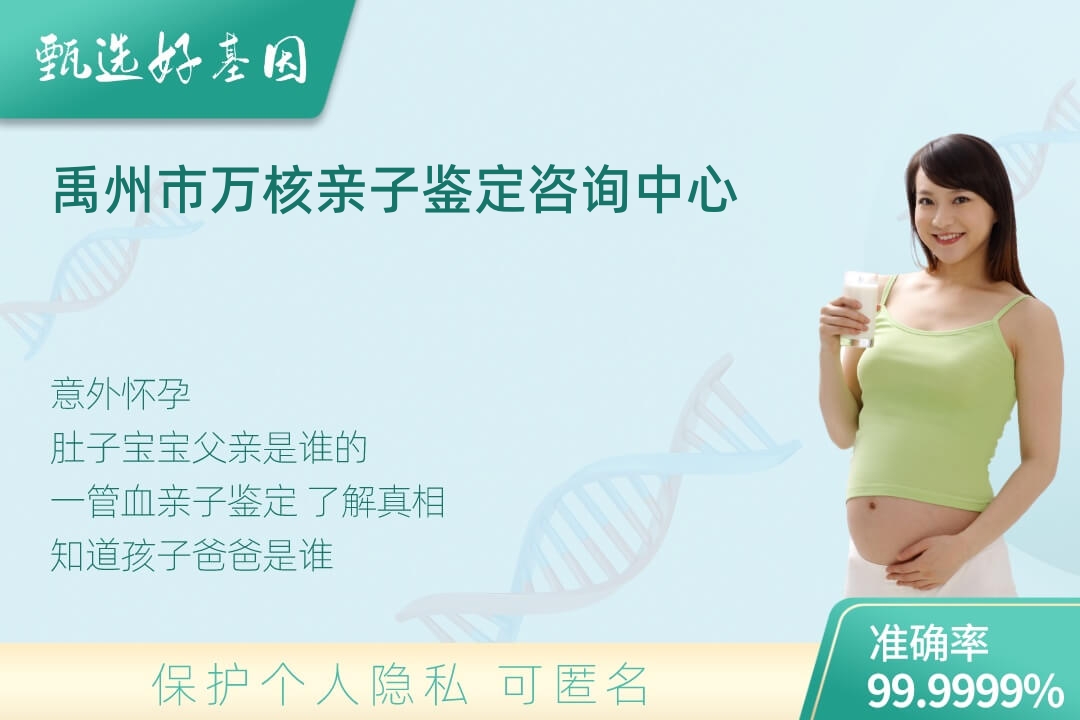 甄选好基因

禹州市万核亲子鉴定咨询中心

意外怀孕
肚子宝宝父亲是谁的
一管血亲子鉴定 了解真相
知道孩子爸爸是谁

保护个人隐私 可匿名

准确率
99.9999%